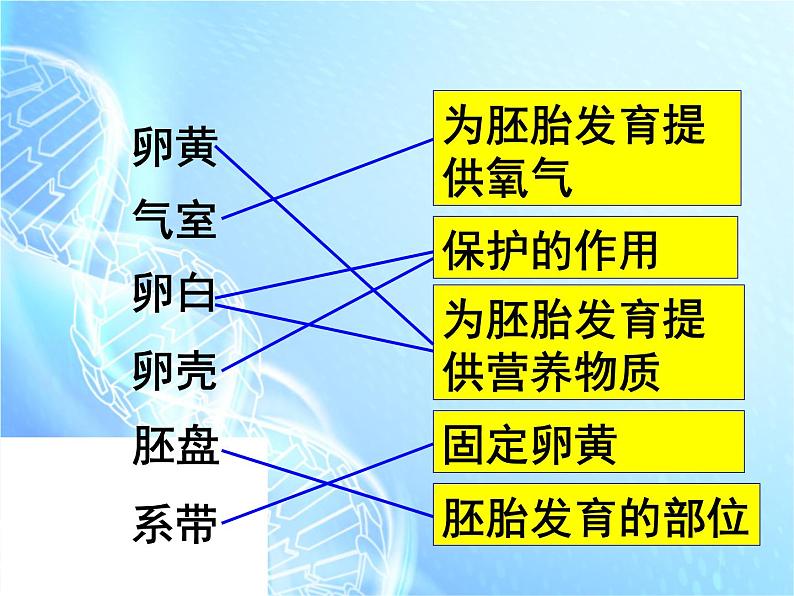 卵黄
气室
卵白
卵壳
胚盘
系带

为胚胎发育提供氧气

保护的作用

为胚胎发育提供营养物质

固定卵黄

胚胎发育的部位